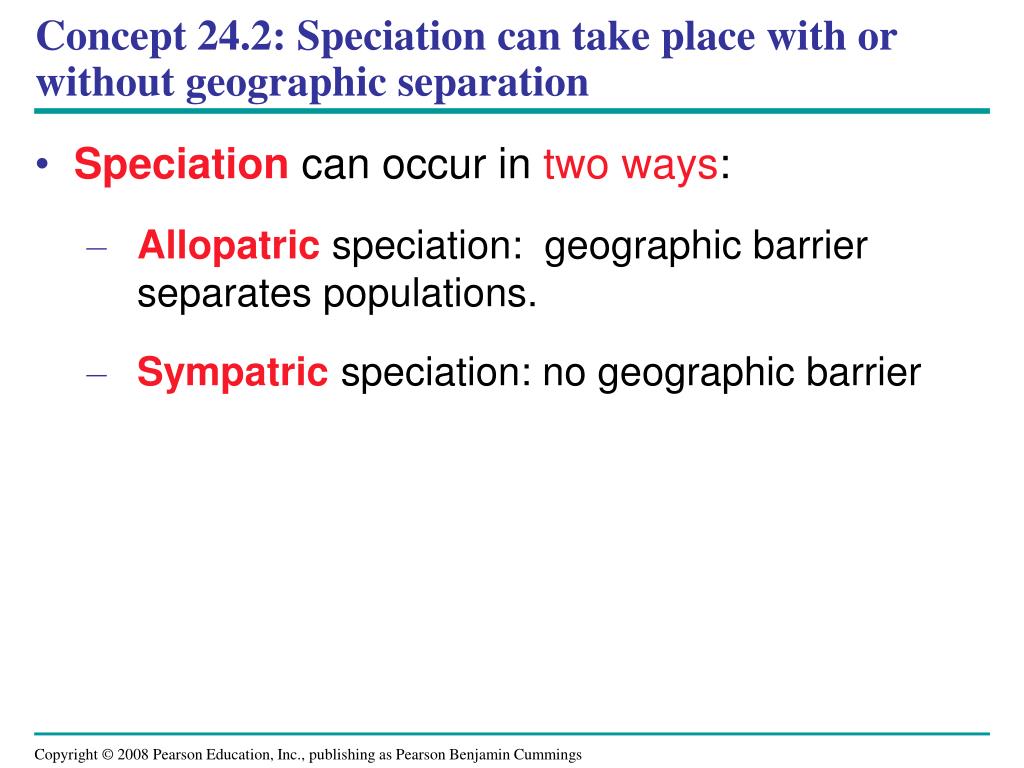 Concept 24.2: Speciation can take place with or without geographic separation

• Speciation can occur in two ways:

– Allopatric speciation: geographic barrier separates populations.

– Sympatric speciation: no geographic barrier

Copyright © 2008 Pearson Education, Inc., publishing as Pearson Benjamin Cummings